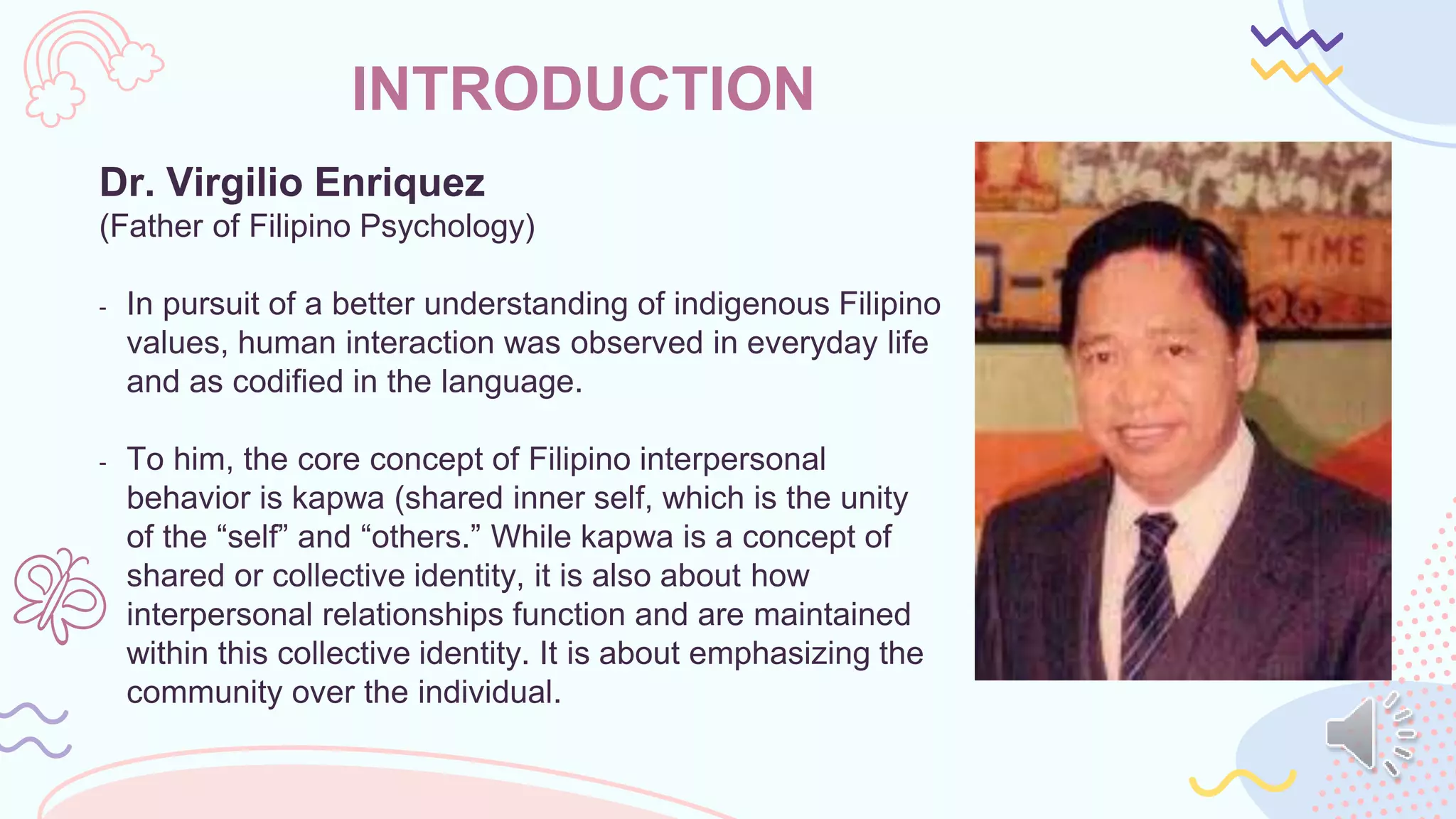 INTRODUCTION

Dr. Virgilio Enriquez
(Father of Filipino Psychology)

- In pursuit of a better understanding of indigenous Filipino values, human interaction was observed in everyday life and as codified in the language.

- To him, the core concept of Filipino interpersonal behavior is kapwa (shared inner self, which is the unity of the “self” and “others.” While kapwa is a concept of shared or collective identity, it is also about how interpersonal relationships function and are maintained within this collective identity. It is about emphasizing the community over the individual.

TIME